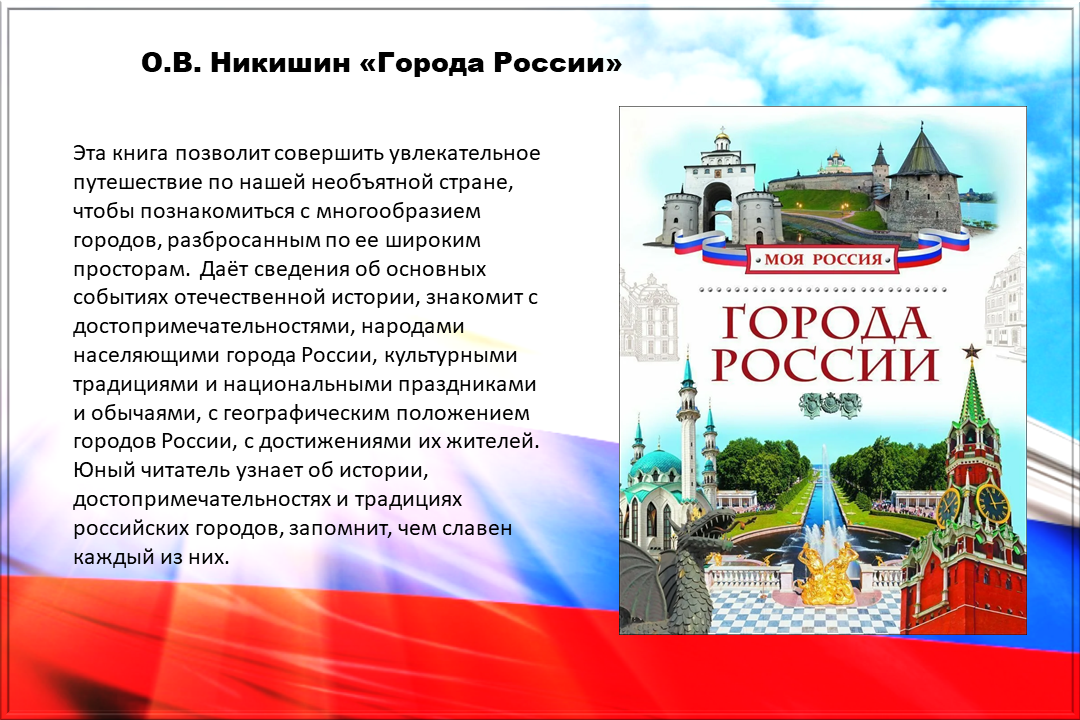 О.В. Никишин «Города России»

Эта книга позволит совершить увлекательное путешествие по нашей необъятной стране, чтобы познакомиться с многообразием городов, разбросанным по ее широким просторам. Даёт сведения об основных событиях отечественной истории, знакомит с достопримечательностями, народами населяющими города России, культурными традициями и национальными праздниками и обычаями, с географическим положением городов России, с достижениями их жителей. Юный читатель узнает об истории, достопримечательностях и традициях российских городов, запомнит, чем славен каждый из них.

МОЯ РОССИЯ
ГОРОДА РОССИИ